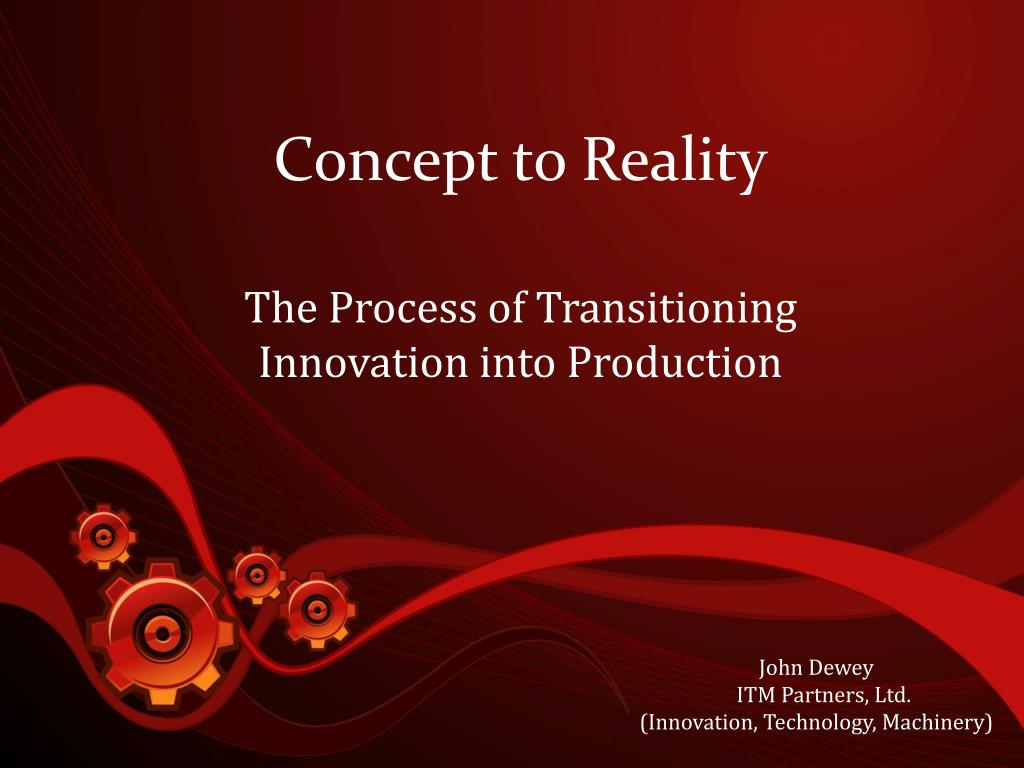 Concept to Reality

The Process of Transitioning Innovation into Production

John Dewey
ITM Partners, Ltd.
(Innovation, Technology, Machinery)